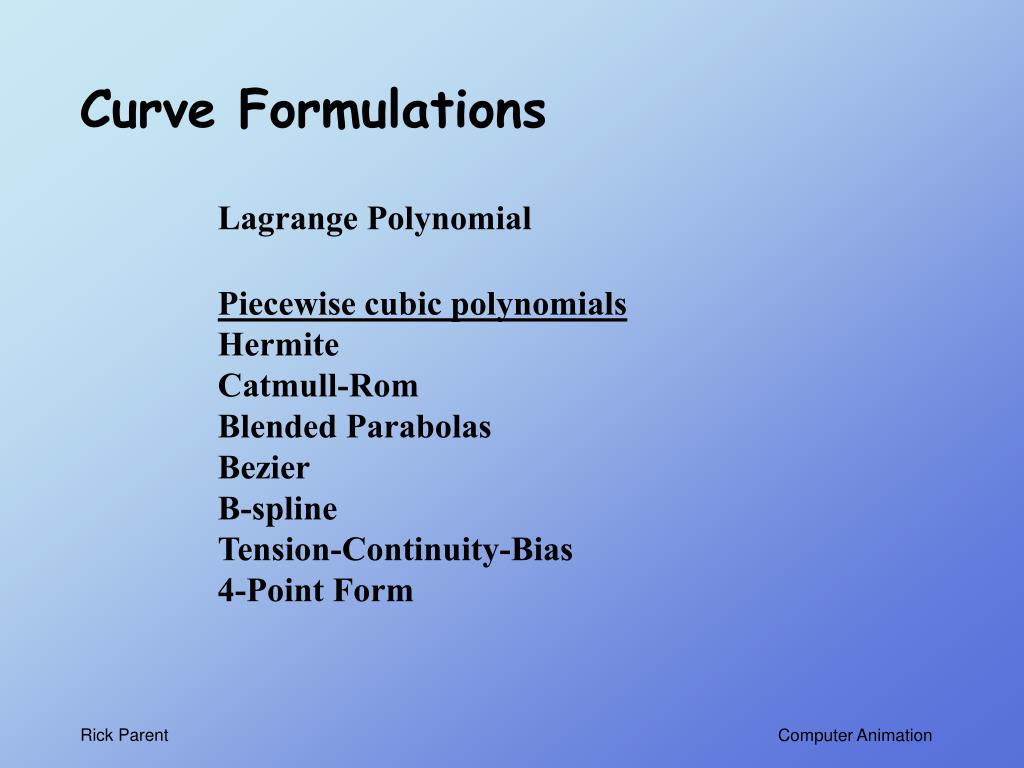 Curve Formulations

Lagrange Polynomial

Piecewise cubic polynomials
Hermite
Catmull-Rom
Blended Parabolas
Bezier
B-spline
Tension-Continuity-Bias
4-Point Form

Rick Parent

Computer Animation